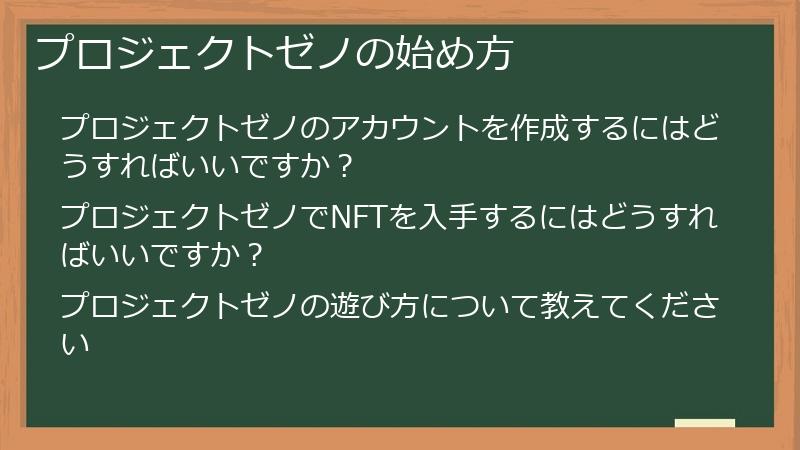 プロジェクトゼノの始め方

プロジェクトゼノのアカウントを作成するにはどうすればいいですか？

プロジェクトゼノでNFTを入手するにはどうすればいいですか？

プロジェクトゼノの遊び方について教えてください